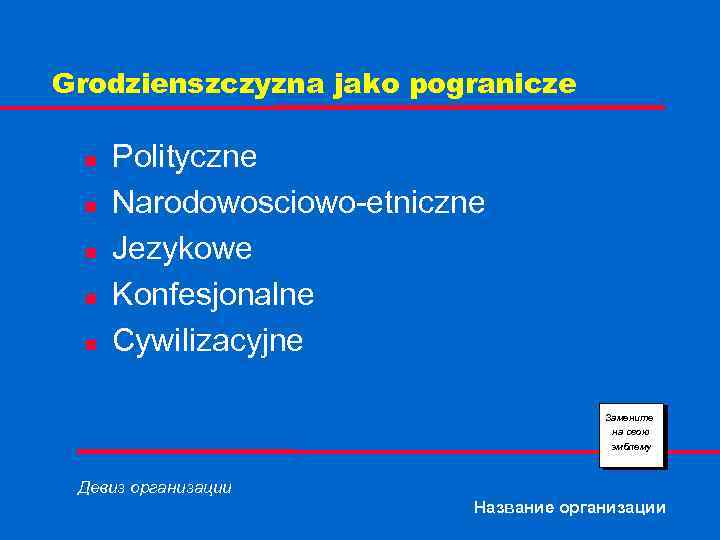 Grodzienszczyzna jako pogranicze

- Polityczne
- Narodowosciowo-etniczne
- Jezykowe
- Konfesjonalne
- Cywilizacyjne

Замените на свою эмблему

Девиз организации

Название организации